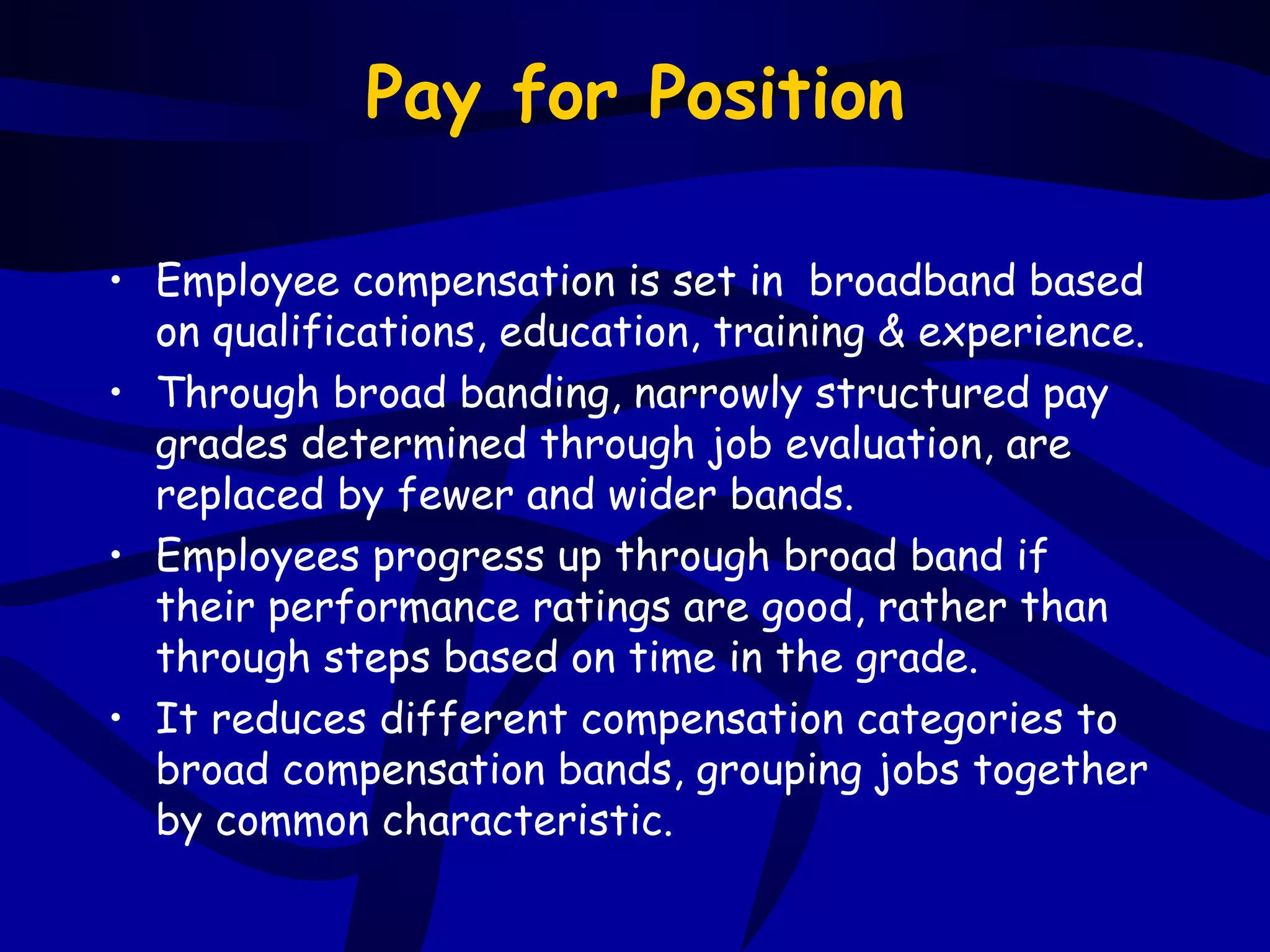 Pay for Position

• Employee compensation is set in broadband based on qualifications, education, training & experience.
• Through broad banding, narrowly structured pay grades determined through job evaluation, are replaced by fewer and wider bands.
• Employees progress up through broad band if their performance ratings are good, rather than through steps based on time in the grade.
• It reduces different compensation categories to broad compensation bands, grouping jobs together by common characteristic.